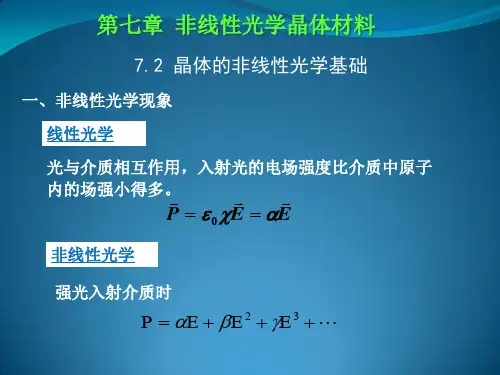 第七章 非线性光学晶体材料

7.2 晶体的非线性光学基础

一、非线性光学现象

线性光学

光与介质相互作用，入射光的电场强度比介质中原子内的场强小得多。

$\bar{P} = \varepsilon_0 \chi \bar{E} = \alpha \bar{E}$

非线性光学

强光入射介质时

$P = \alpha E + \beta E^2 + \gamma E^3 + \cdots$